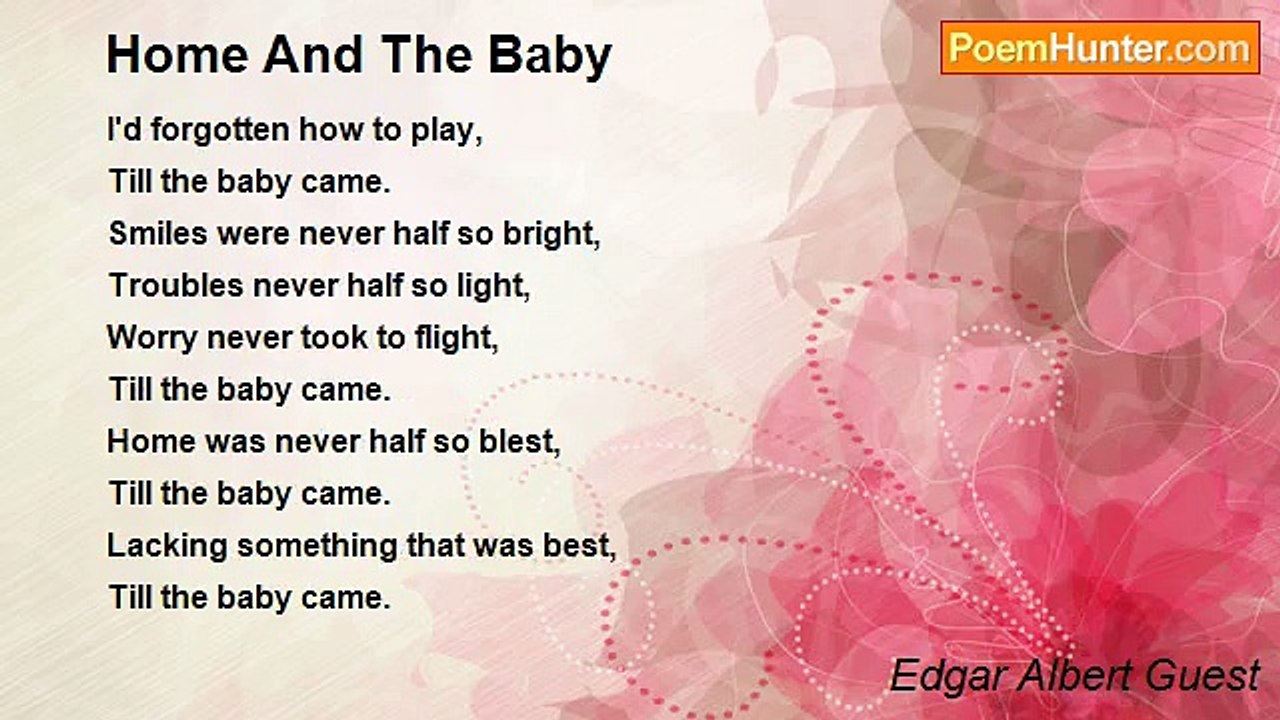 Home And The Baby

PoemHunter.com

I'd forgotten how to play,
Till the baby came.
Smiles were never half so bright,
Troubles never half so light,
Worry never took to flight,
Till the baby came.
Home was never half so blest,
Till the baby came.
Lacking something that was best,
Till the baby came.

Edgar Albert Guest